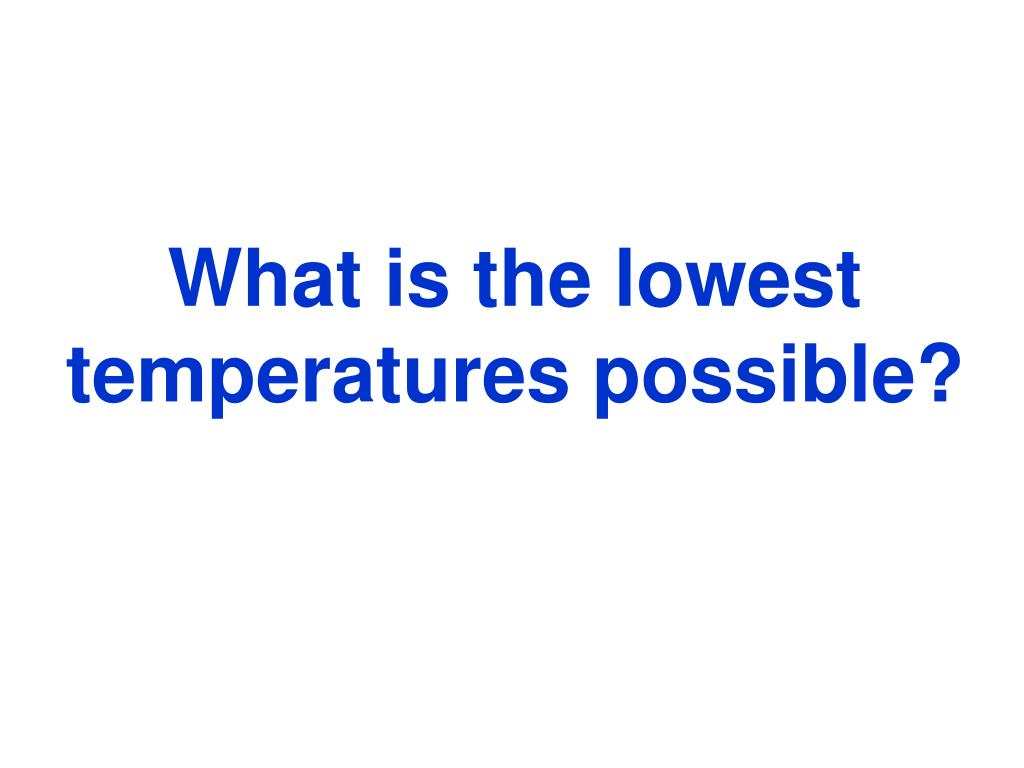 What is the lowest temperatures possible?